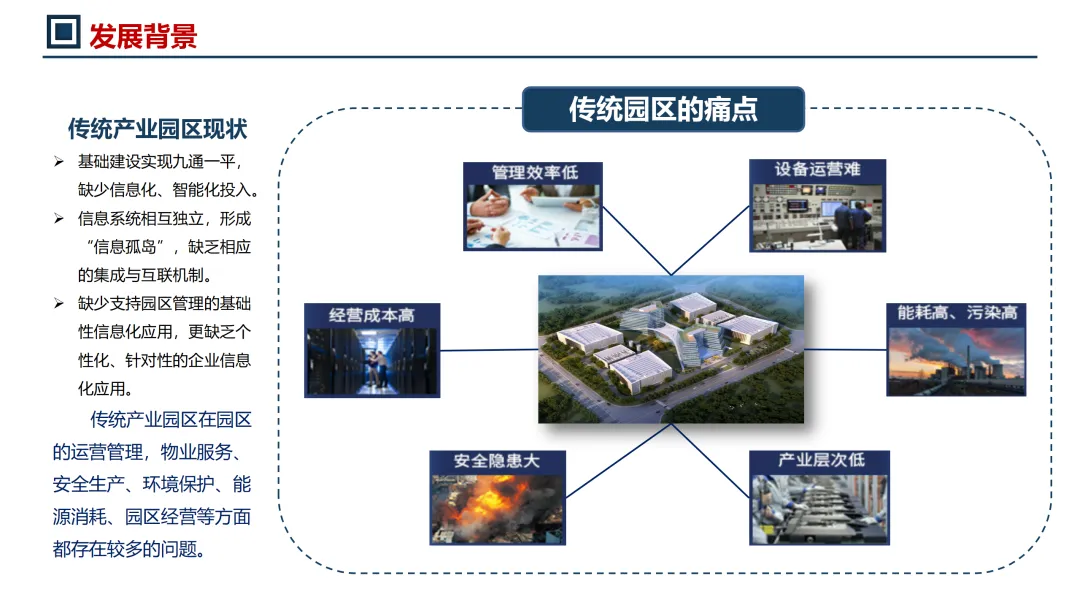 发展背景

传统产业园区现状

➢ 基础建设实现九通一平，缺少信息化、智能化投入。
➢ 信息系统相互独立，形成“信息孤岛”，缺乏相应的集成与互联机制。
➢ 缺少支持园区管理的基础性信息化应用，更缺乏个性化、针对性的企业信息化应用。

传统产业园区在园区的运营管理，物业服务、安全生产、环境保护、能源消耗、园区经营等方面都存在较多的问题。

传统园区的痛点

管理效率低

设备运营难

经营成本高

能耗高、污染高

安全隐患大

产业层次低